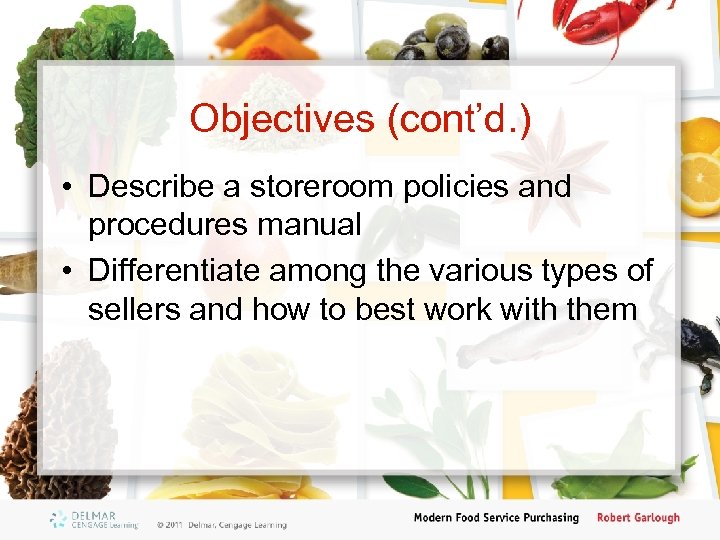 Objectives (cont'd.)

• Describe a storeroom policies and procedures manual

• Differentiate among the various types of sellers and how to best work with them

DELMAR CENGAGE Learning © 2011 Delmar, Cengage Learning

Modern Food Service Purchasing Robert Garlough